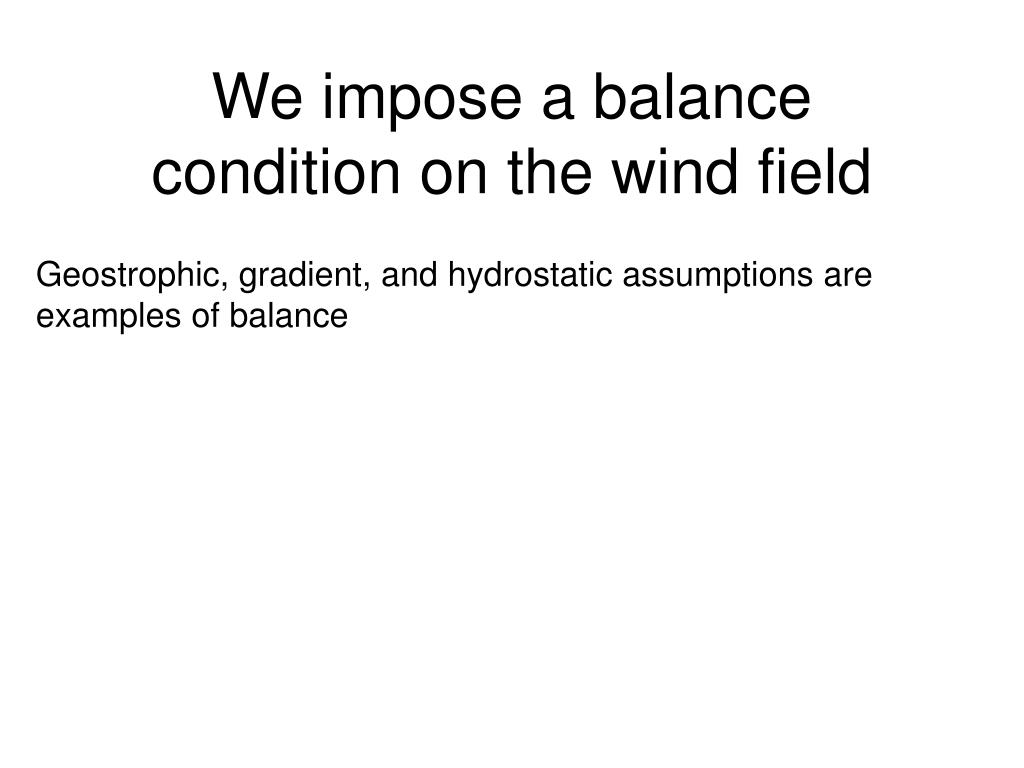 We impose a balance condition on the wind field

Geostrophic, gradient, and hydrostatic assumptions are examples of balance